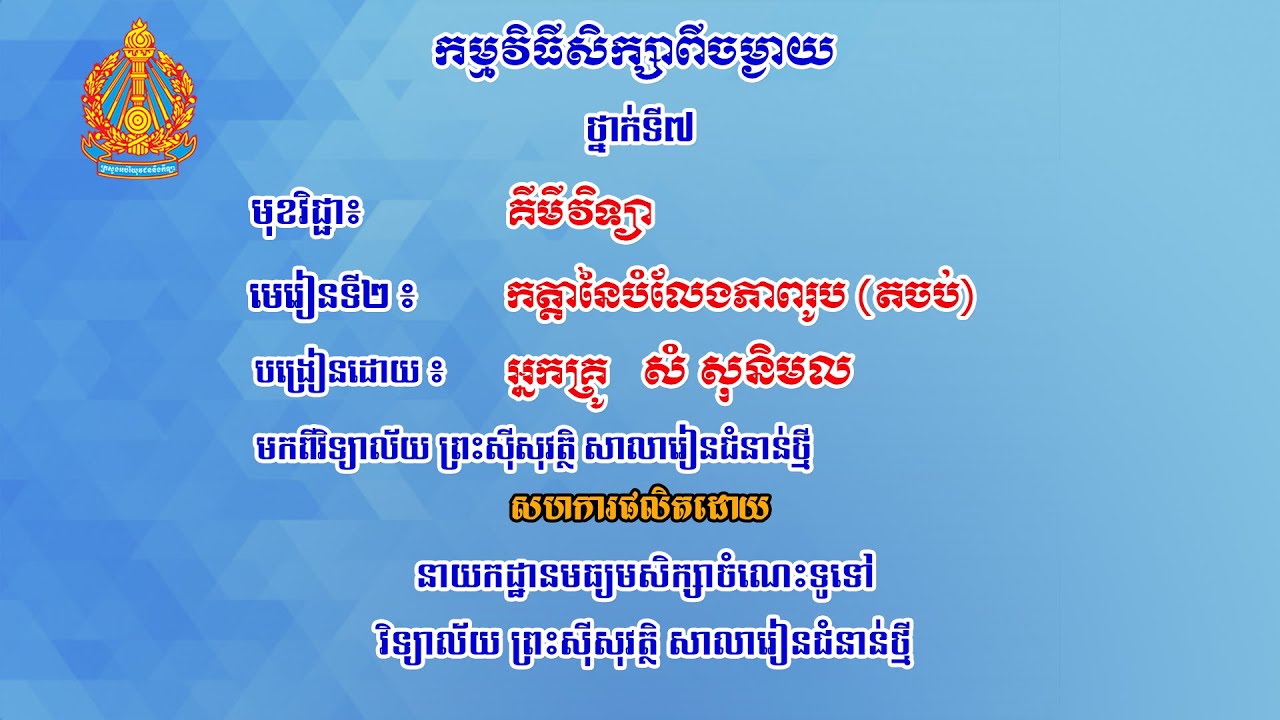 កម្មវិធីសិក្សាពីចម្ងាយ

ថ្នាក់ទី៧

មុខវិជ្ជា៖ គីមីវិទ្យា

មេរៀនទី២ ៖ កត្តានៃបំលែងភាពរូប (តចប់)

បង្រៀនដោយ ៖ អ្នកគ្រូ សំ សុនិមល

មកពីវិទ្យាល័យ ព្រះស៊ីសុវត្ថិ សាលារៀនជំនាន់ថ្មី

សហការផលិតដោយ

នាយកដ្ឋានមធ្យមសិក្សាចំណេះទូទៅ

វិទ្យាល័យ ព្រះស៊ីសុវត្ថិ សាលារៀនជំនាន់ថ្មី